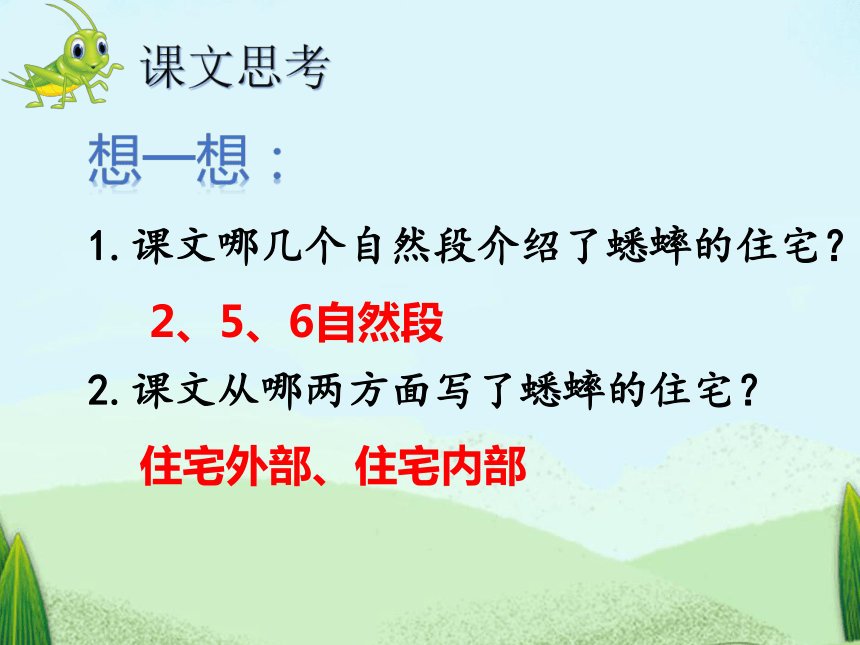 课文思考

想一想：

1. 课文哪几个自然段介绍了蟋蟀的住宅？

2、5、6自然段

2. 课文从哪两方面写了蟋蟀的住宅？

住宅外部、住宅内部